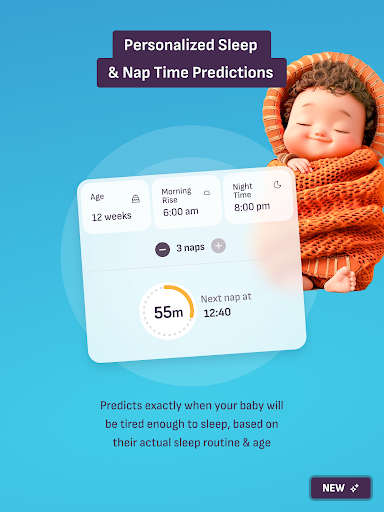 Personalized Sleep
& Nap Time Predictions

Age
12 weeks

Morning Rise
6:00 am

Night Time
8:00 pm

3 naps

55m

Next nap at
12:40

Predicts exactly when your baby will be tired enough to sleep, based on their actual sleep routine & age

NEW